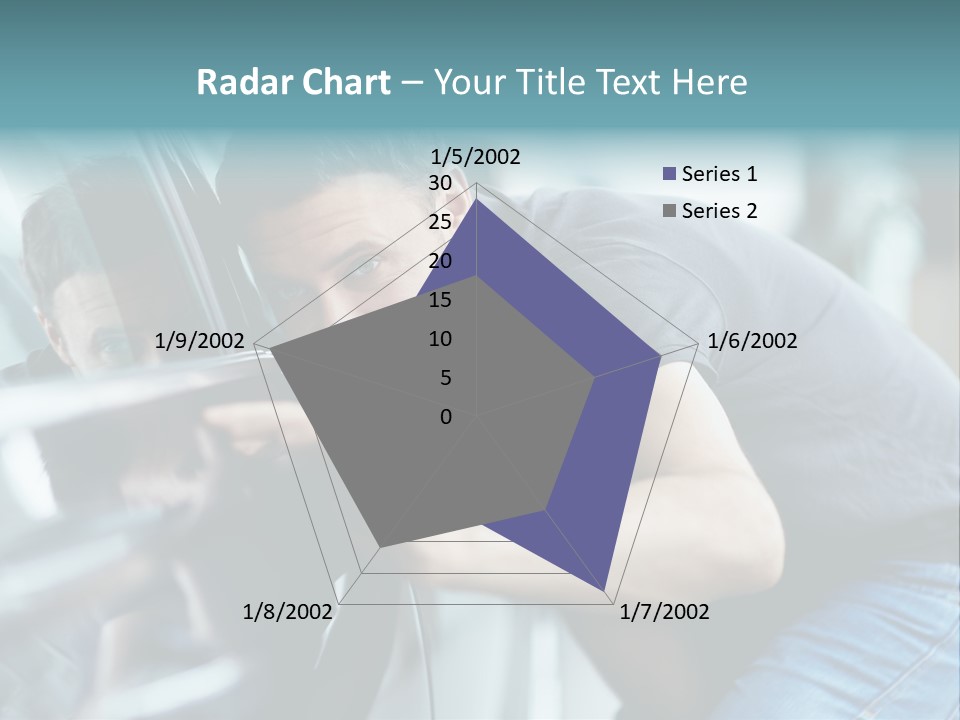 Radar Chart – Your Title Text Here

1/5/2002
30
25
20
15
10
5
0
1/6/2002
1/7/2002
1/8/2002
1/9/2002

Series 1
Series 2